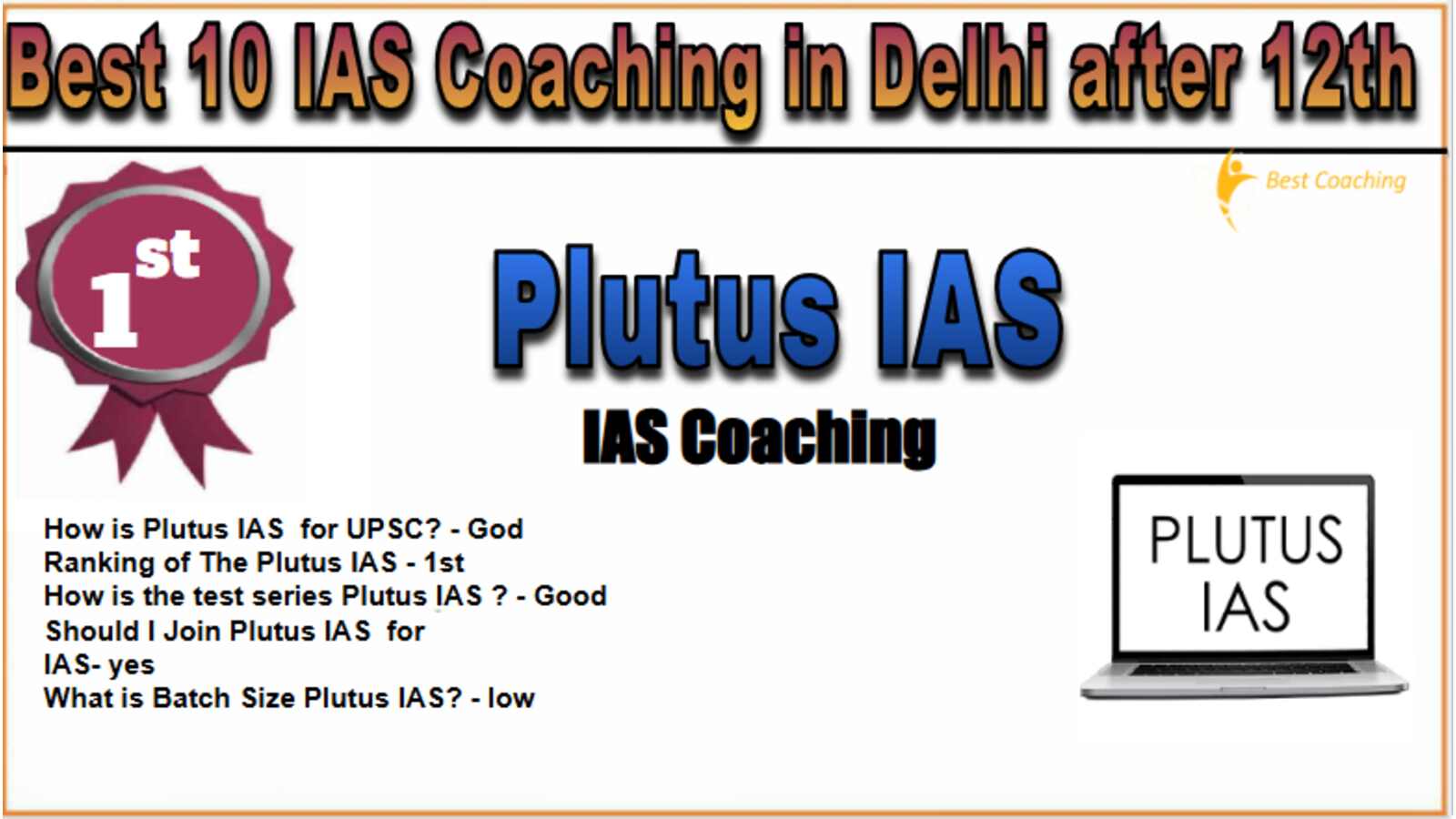 Best 10 IAS Coaching in Delhi after 12th

Best Coaching

1st

Plutus IAS

IAS Coaching

How is Plutus IAS for UPSC? - God
Ranking of The Plutus IAS - 1st
How is the test series Plutus IAS ? - Good
Should I Join Plutus IAS for IAS- yes
What is Batch Size Plutus IAS? - low

PLUTUS IAS